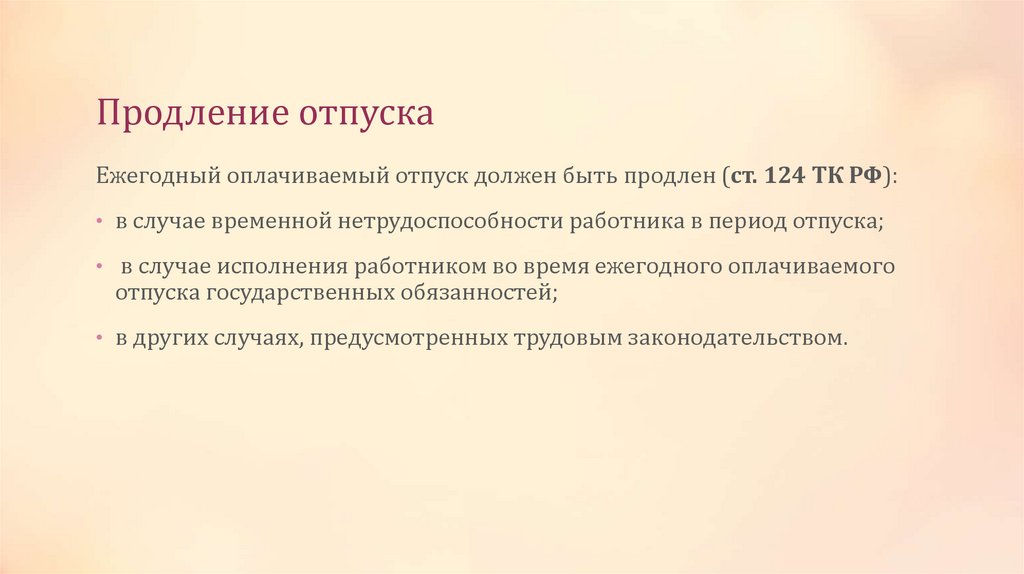 Продление отпуска

Ежегодный оплачиваемый отпуск должен быть продлен (ст. 124 ТК РФ):

• в случае временной нетрудоспособности работника в период отпуска;

• в случае исполнения работником во время ежегодного оплачиваемого отпуска государственных обязанностей;

• в других случаях, предусмотренных трудовым законодательством.